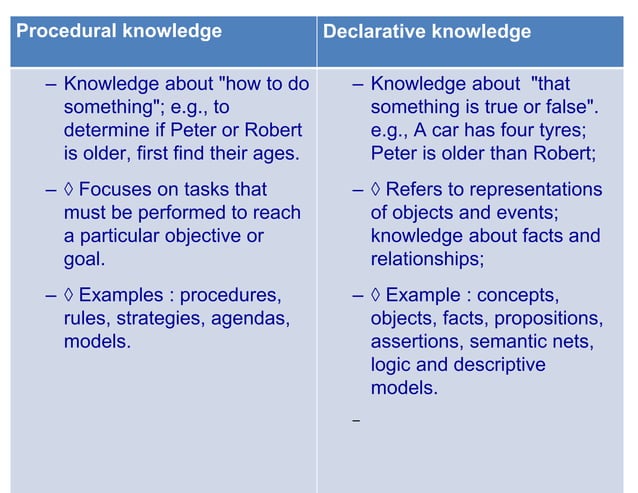 | Procedural knowledge | Declarative knowledge |
|---|---|
| – Knowledge about "how to do something"; e.g., to determine if Peter or Robert is older, first find their ages. – ◊ Focuses on tasks that must be performed to reach a particular objective or goal. – ◊ Examples : procedures, rules, strategies, agendas, models. | – Knowledge about "that something is true or false". e.g., A car has four tyres; Peter is older than Robert; – ◊ Refers to representations of objects and events; knowledge about facts and relationships; – ◊ Example : concepts, objects, facts, propositions, assertions, semantic nets, logic and descriptive models. – |